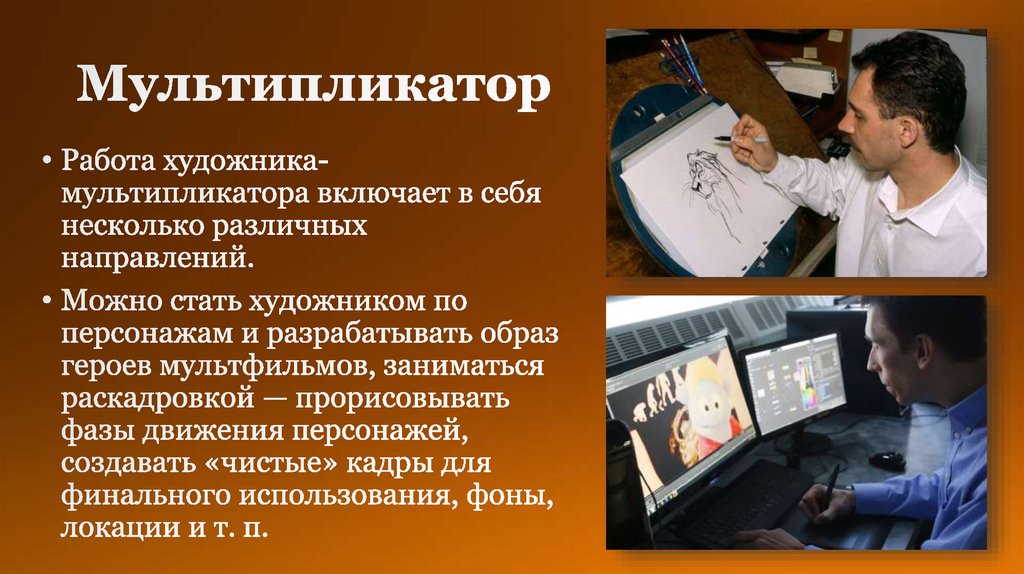 Мультипликатор

• Работа художника-мультипликатора включает в себя несколько различных направлений.

• Можно стать художником по персонажам и разрабатывать образ героев мультфильмов, заниматься раскадровкой — прорисовывать фазы движения персонажей, создавать «чистые» кадры для финального использования, фоны, локации и т. п.